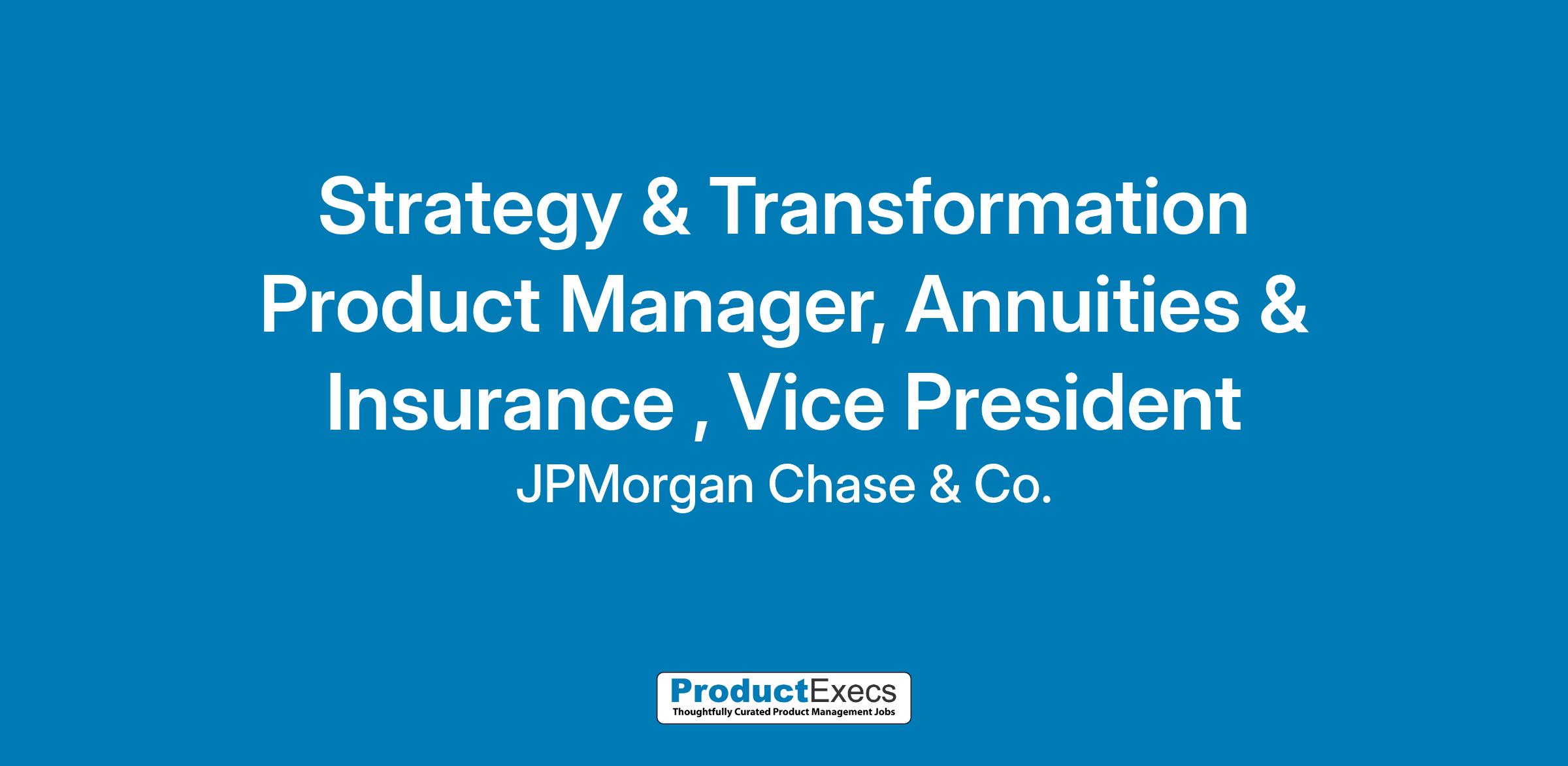 Strategy & Transformation Product Manager, Annuities & Insurance , Vice President

JPMorgan Chase & Co.

ProductExecs
Thoughtfully Curated Product Management Jobs